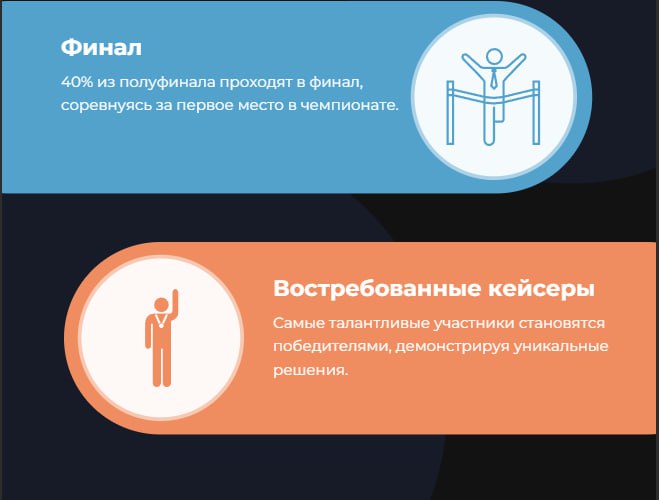 Финал

40% из полуфинала проходят в финал, соревнуясь за первое место в чемпионате.

Востребованные кейсеры

Самые талантливые участники становятся победителями, демонстрируя уникальные решения.